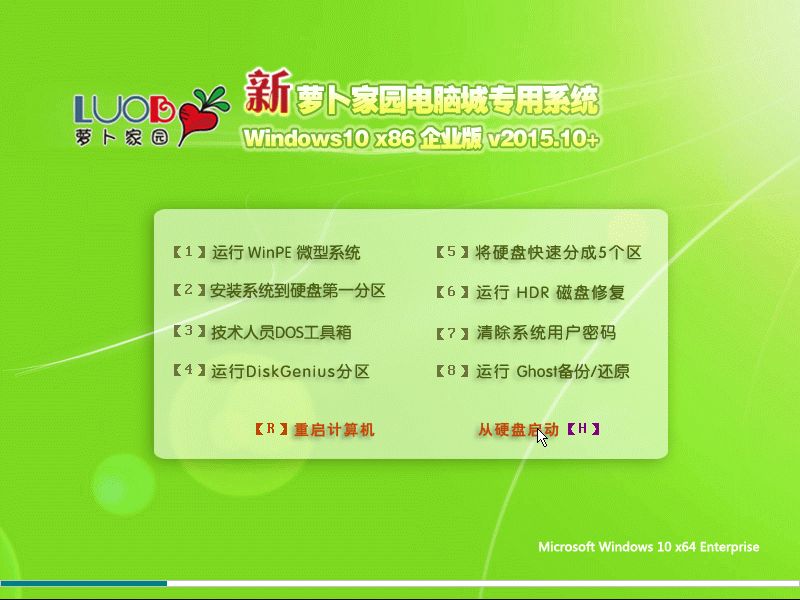 LUOB
萝卜家园

新萝卜家园电脑城专用系统
Windows10 x86 企业版 v2015.10+

【1】运行 WinPE 微型系统
【2】安装系统到硬盘第一分区
【3】技术人员DOS工具箱
【4】运行DiskGenius分区

【5】将硬盘快速分成5个区
【6】运行 HDR 磁盘修复
【7】清除系统用户密码
【8】运行 Ghost备份/还原

【R】重启计算机
从硬盘启动【H】

Microsoft Windows 10 x64 Enterprise